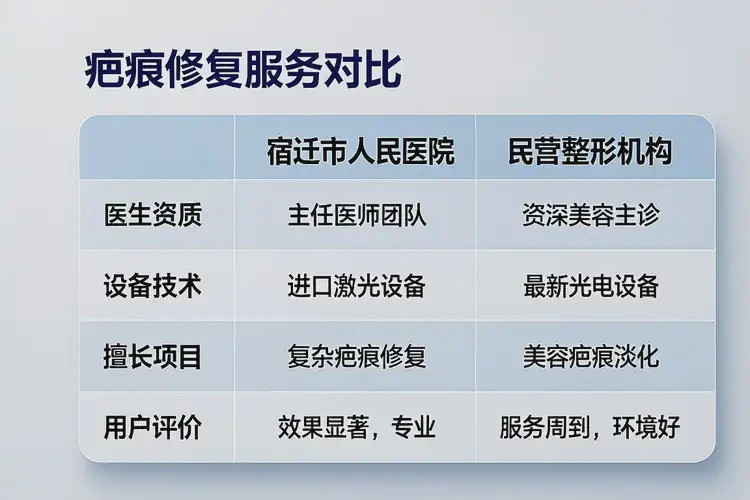 疤痕修复服务对比

| | 宿迁市人民医院 | 民营整形机构 |
|---|---|---|
| 医生资质 | 主任医师团队 | 资深美容主诊 |
| 设备技术 | 进口激光设备 | 最新光电设备 |
| 擅长项目 | 复杂疤痕修复 | 美容疤痕淡化 |
| 用户评价 | 效果显著，专业 | 服务周到，环境好 |